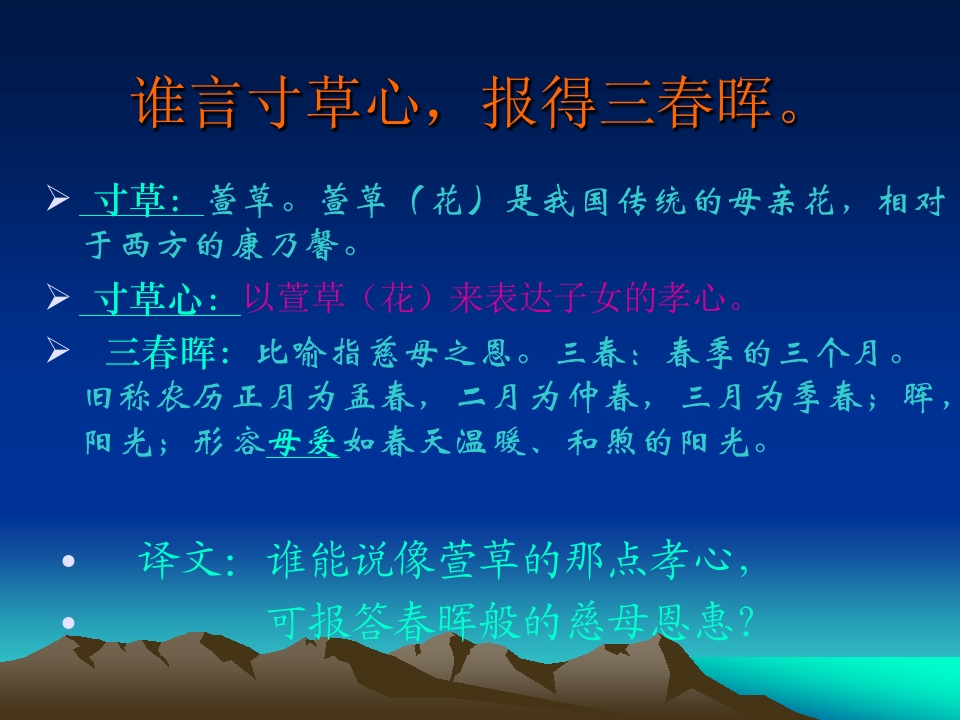 谁言寸草心，报得三春晖。

➢ 寸草：萱草。萱草（花）是我国传统的母亲花，相对于西方的康乃馨。

➢ 寸草心：以萱草（花）来表达子女的孝心。

➢ 三春晖：比喻指慈母之恩。三春：春季的三个月。旧称农历正月为孟春，二月为仲春，三月为季春；晖，阳光；形容母爱如春天温暖、和煦的阳光。

• 译文：谁能说像萱草的那点孝心，
• 可报答春晖般的慈母恩惠？